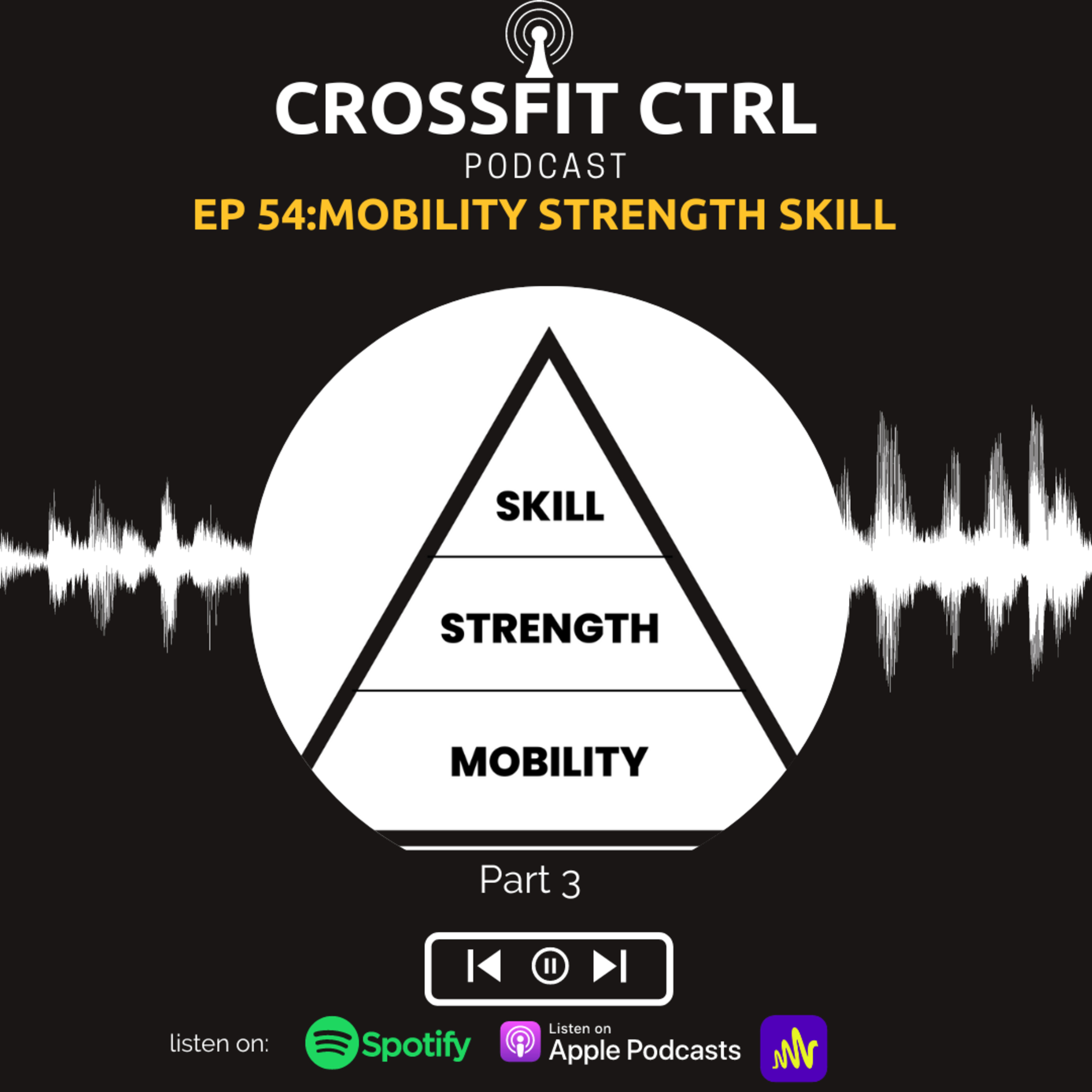 CROSSFIT CTRL
PODCAST
EP 54:MOBILITY STRENGTH SKILL

SKILL
STRENGTH
MOBILITY

Part 3

listen on: Spotify Listen on Apple Podcasts